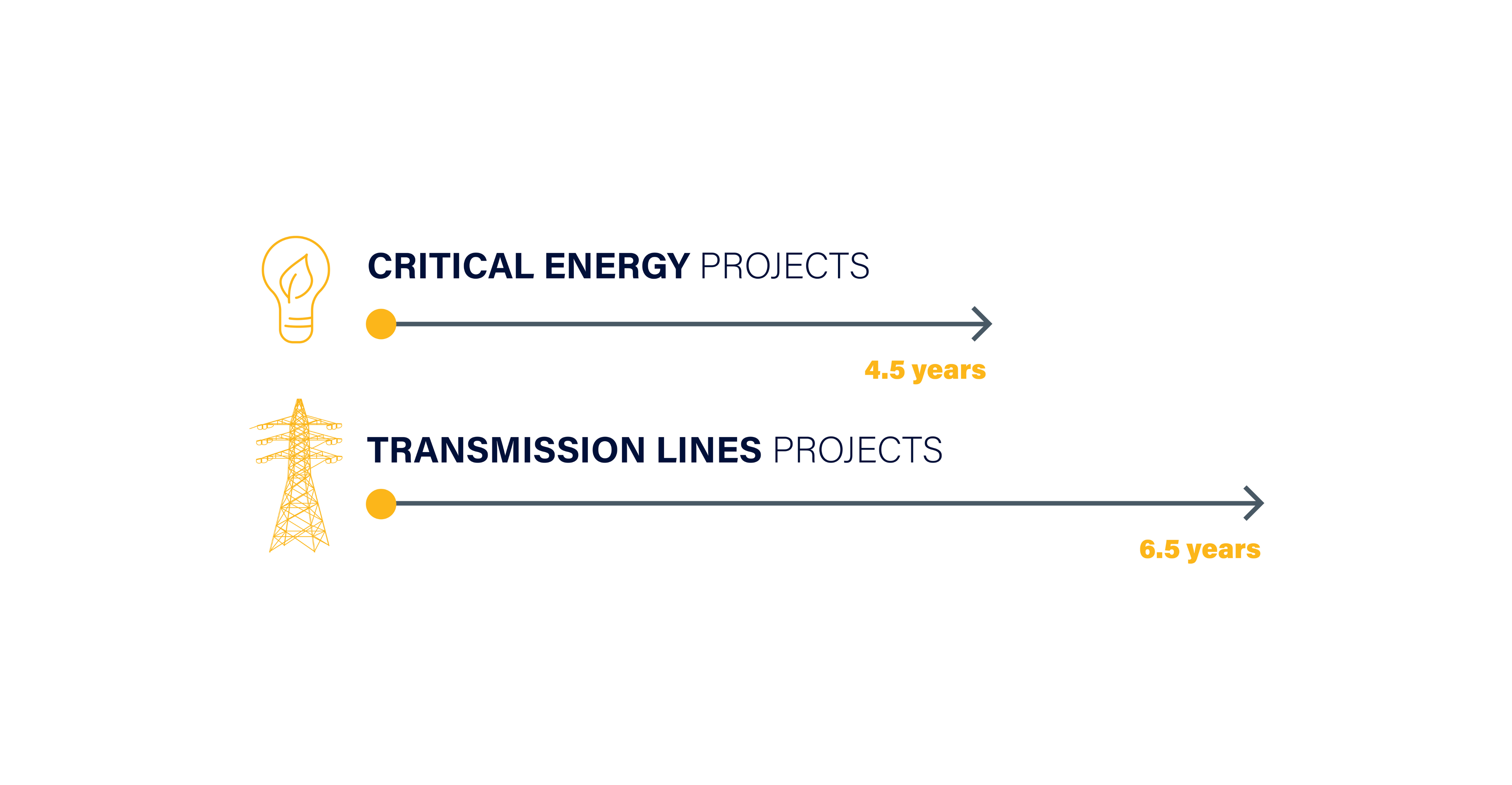 CRITICAL ENERGY PROJECTS

4.5 years

TRANSMISSION LINES PROJECTS

6.5 years